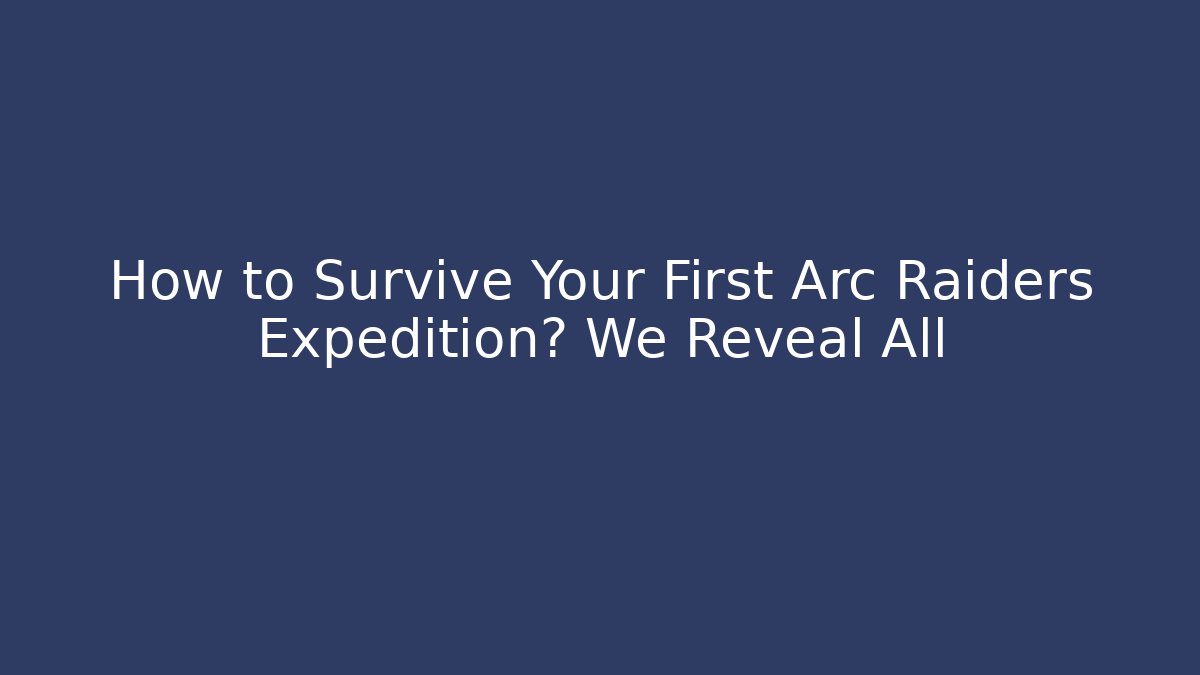 How to Survive Your First Arc Raiders Expedition? We Reveal All